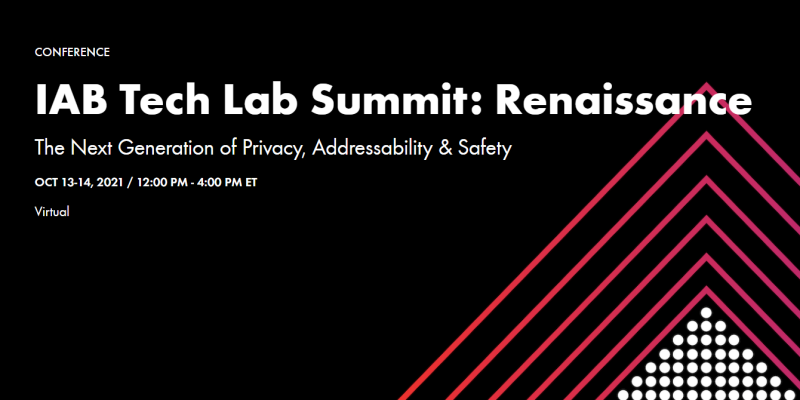 CONFERENCE

IAB Tech Lab Summit: Renaissance

The Next Generation of Privacy, Addressability & Safety

OCT 13-14, 2021 / 12:00 PM - 4:00 PM ET

Virtual